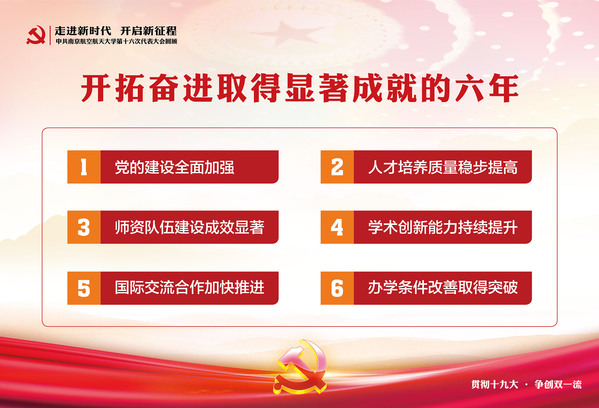 走进新时代 开启新征程
中共南京航空航天大学第十六次代表大会回顾

开拓奋进取得显著成就的六年

1 党的建设全面加强

2 人才培养质量稳步提高

3 师资队伍建设成效显著

4 学术创新能力持续提升

5 国际交流合作加快推进

6 办学条件改善取得突破

贯彻十九大 · 争创双一流